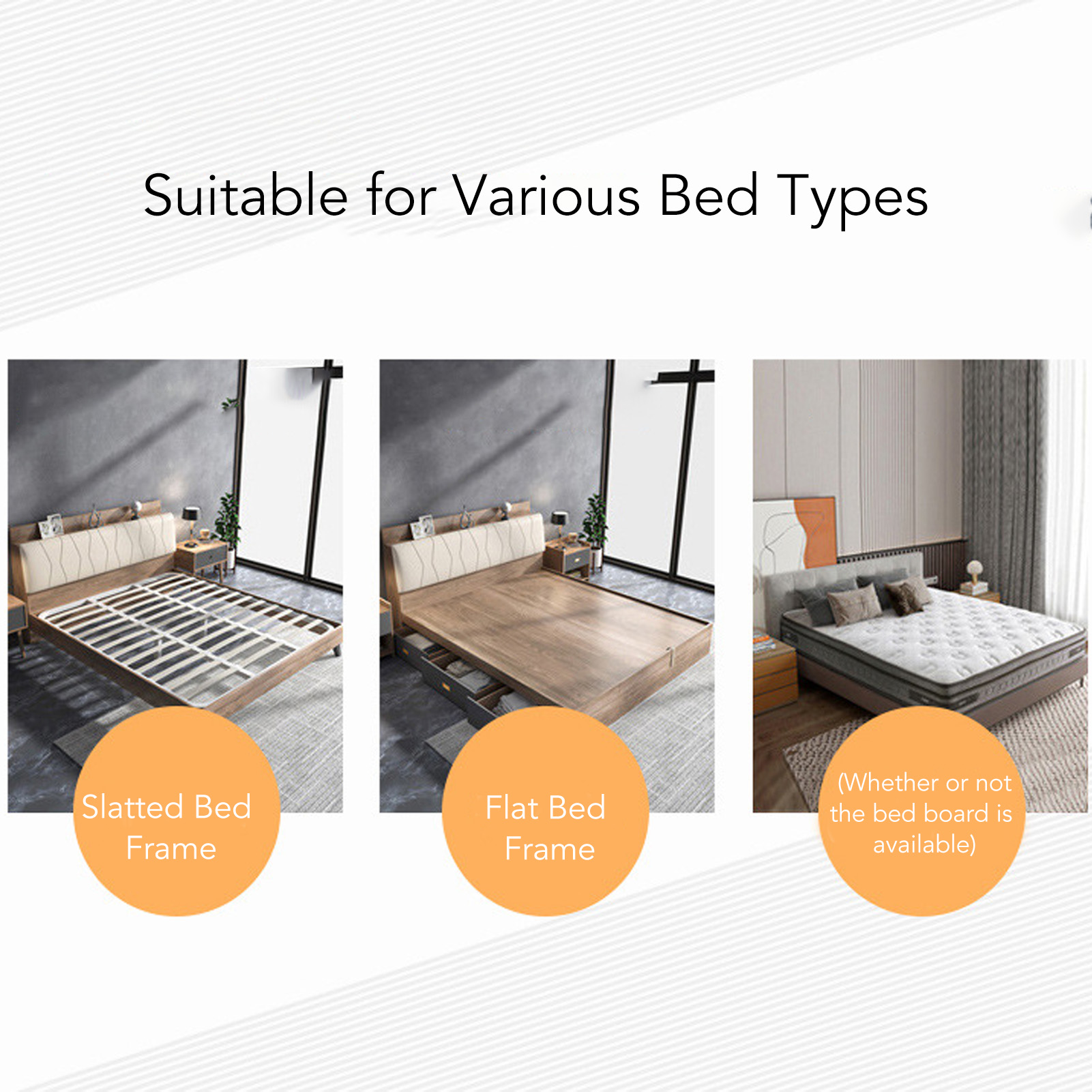 Suitable for Various Bed Types

Slatted Bed Frame

Flat Bed Frame

(Whether or not the bed board is available)